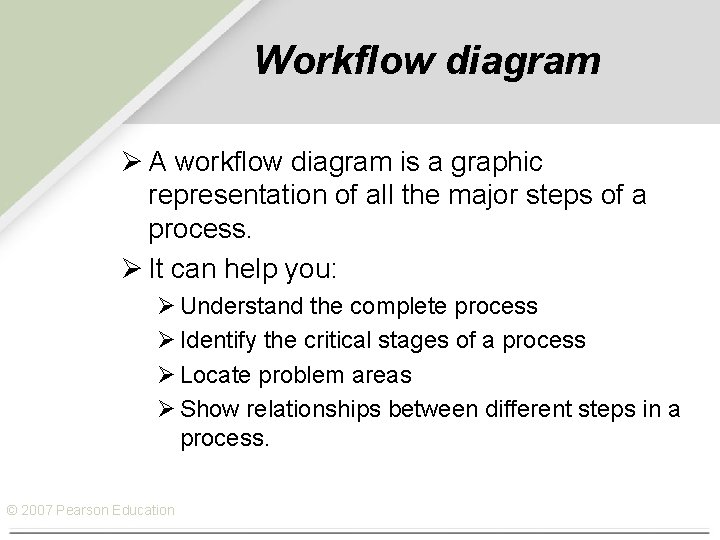 Workflow diagram

➢ A workflow diagram is a graphic representation of all the major steps of a process.

➢ It can help you:

➢ Understand the complete process

➢ Identify the critical stages of a process

➢ Locate problem areas

➢ Show relationships between different steps in a process.

© 2007 Pearson Education